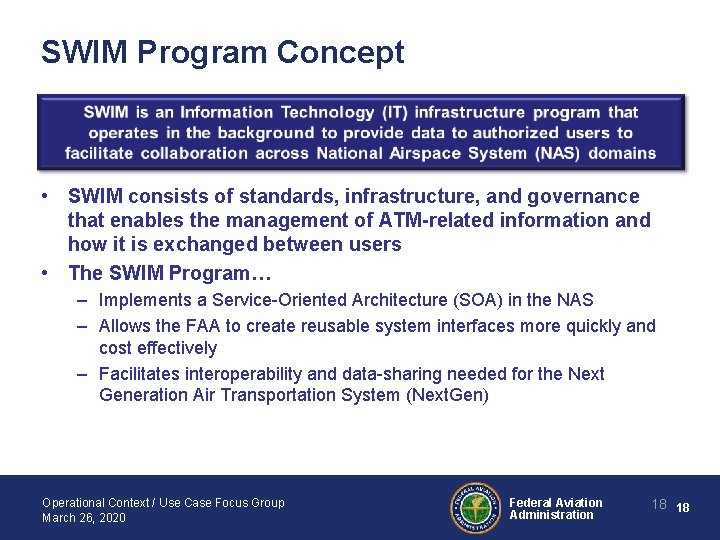 SWIM Program Concept

SWIM is an Information Technology (IT) infrastructure program that operates in the background to provide data to authorized users to facilitate collaboration across National Airspace System (NAS) domains

• SWIM consists of standards, infrastructure, and governance that enables the management of ATM-related information and how it is exchanged between users

• The SWIM Program…
– Implements a Service-Oriented Architecture (SOA) in the NAS
– Allows the FAA to create reusable system interfaces more quickly and cost effectively
– Facilitates interoperability and data-sharing needed for the Next Generation Air Transportation System (NextGen)

Operational Context / Use Case Focus Group
March 26, 2020

FEDERAL AVIATION ADMINISTRATION

Federal Aviation Administration

18 18